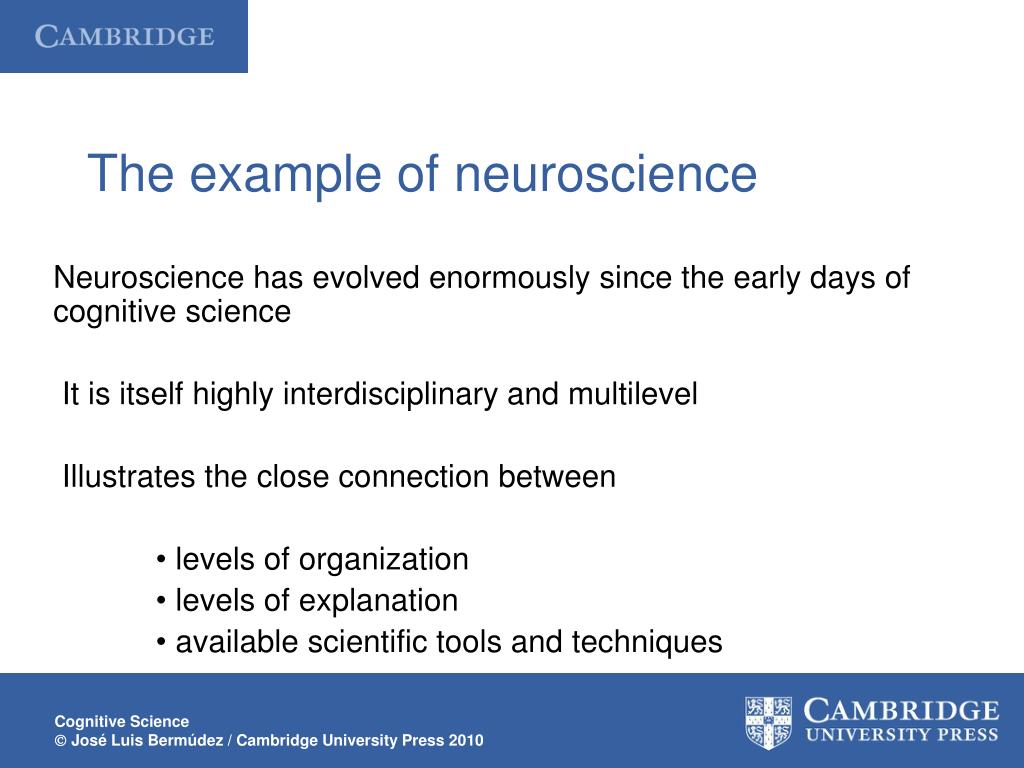 CAMBRIDGE

The example of neuroscience

Neuroscience has evolved enormously since the early days of cognitive science

It is itself highly interdisciplinary and multilevel

Illustrates the close connection between

• levels of organization
• levels of explanation
• available scientific tools and techniques

Cognitive Science
© José Luis Bermúdez / Cambridge University Press 2010

CAMBRIDGE
UNIVERSITY PRESS